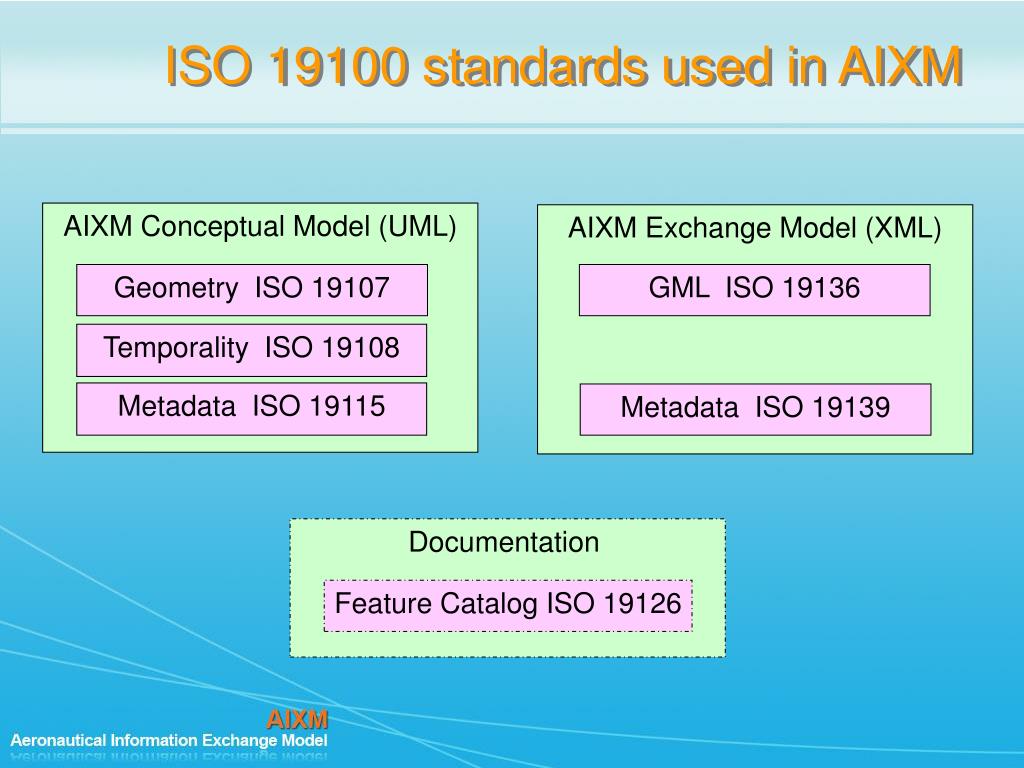 ISO 19100 standards used in AIXM

AIXM Conceptual Model (UML)

Geometry ISO 19107

Temporality ISO 19108

Metadata ISO 19115

AIXM Exchange Model (XML)

GML ISO 19136

Metadata ISO 19139

Documentation

Feature Catalog ISO 19126

AIXM
Aeronautical Information Exchange Model